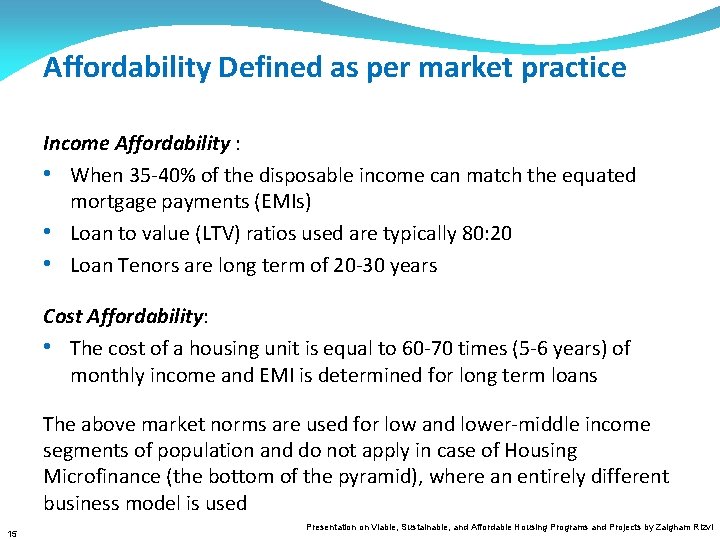 Affordability Defined as per market practice

Income Affordability :

• When 35-40% of the disposable income can match the equated mortgage payments (EMIs)
• Loan to value (LTV) ratios used are typically 80:20
• Loan Tenors are long term of 20-30 years

Cost Affordability:

• The cost of a housing unit is equal to 60-70 times (5-6 years) of monthly income and EMI is determined for long term loans

The above market norms are used for low and lower-middle income segments of population and do not apply in case of Housing Microfinance (the bottom of the pyramid), where an entirely different business model is used

15

Presentation on Viable, Sustainable, and Affordable Housing Programs and Projects by Zaigham Rizvi